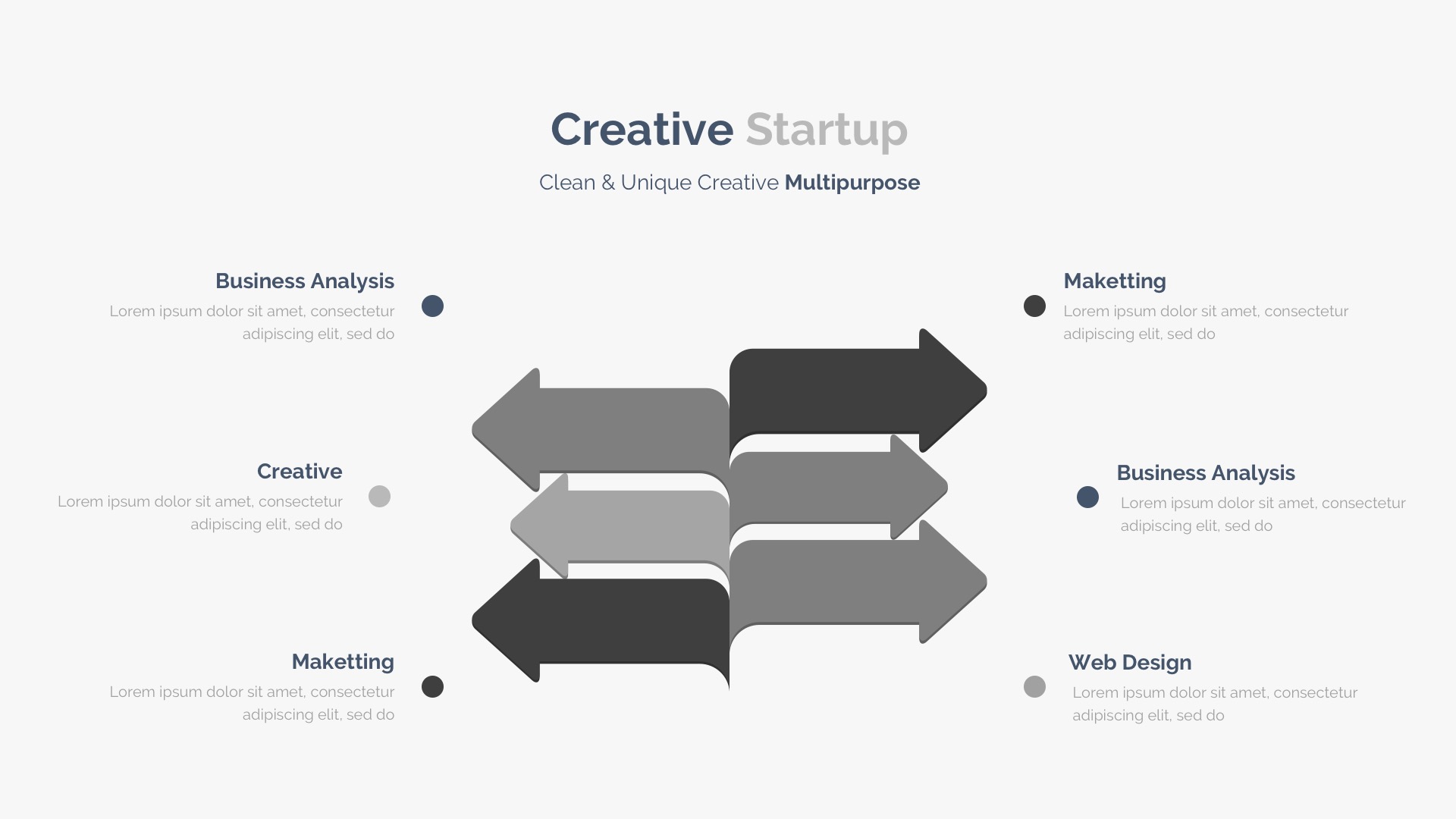 Creative Startup

Clean & Unique Creative Multipurpose

Business Analysis
Lorem ipsum dolor sit amet, consectetur adipiscing elit, sed do

Creative
Lorem ipsum dolor sit amet, consectetur adipiscing elit, sed do

Maketting
Lorem ipsum dolor sit amet, consectetur adipiscing elit, sed do

Maketting
Lorem ipsum dolor sit amet, consectetur adipiscing elit, sed do

Business Analysis
Lorem ipsum dolor sit amet, consectetur adipiscing elit, sed do

Web Design
Lorem ipsum dolor sit amet, consectetur adipiscing elit, sed do